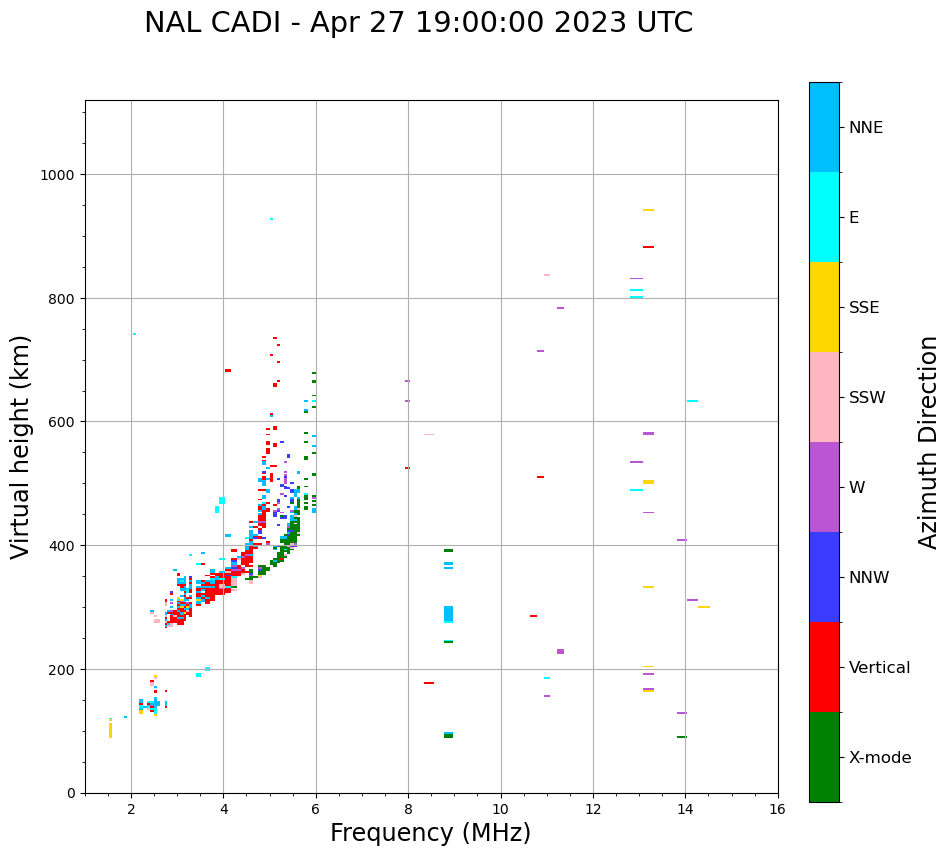 NAL CADI - Apr 27 19:00:00 2023 UTC

Virtual height (km)

1000
800
600
400
200
0

2
4
6
8
10
12
14
16

Frequency (MHz)

NNE
E
SSE
SSW
W
NNW
Vertical
X-mode

Azimuth Direction